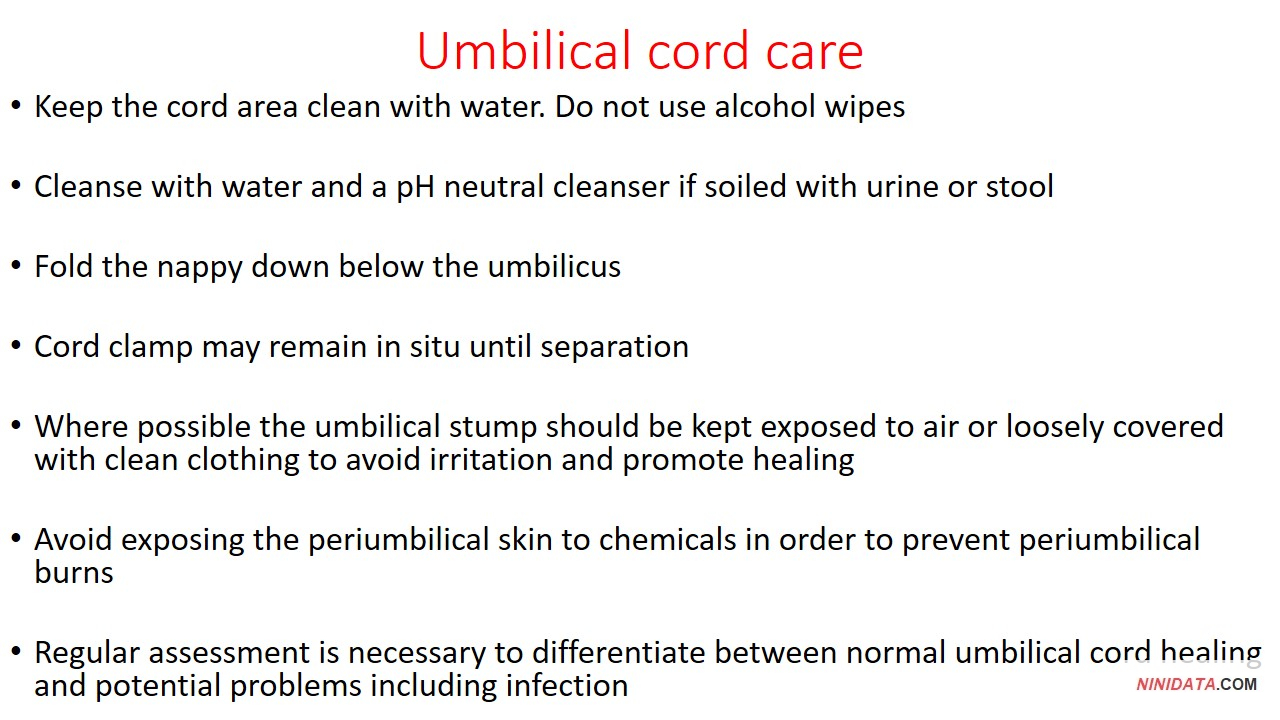 Umbilical cord care

• Keep the cord area clean with water. Do not use alcohol wipes

• Cleanse with water and a pH neutral cleanser if soiled with urine or stool

• Fold the nappy down below the umbilicus

• Cord clamp may remain in situ until separation

• Where possible the umbilical stump should be kept exposed to air or loosely covered with clean clothing to avoid irritation and promote healing

• Avoid exposing the periumbilical skin to chemicals in order to prevent periumbilical burns

• Regular assessment is necessary to differentiate between normal umbilical cord healing and potential problems including infection

NINIDATA.COM